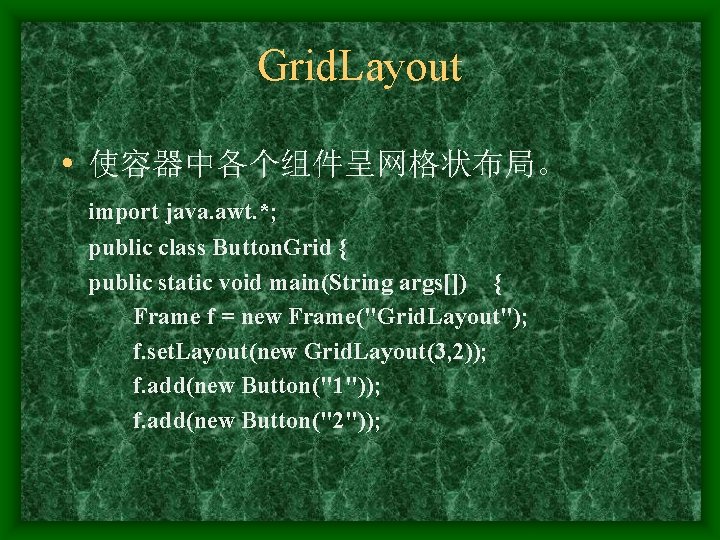 GridLayout

• 使容器中各个组件呈网格状布局。

import java.awt.*;
public class ButtonGrid {
public static void main(String args[]) {
Frame f = new Frame("GridLayout");
f.setLayout(new GridLayout(3,2));
f.add(new Button("1"));
f.add(new Button("2"));